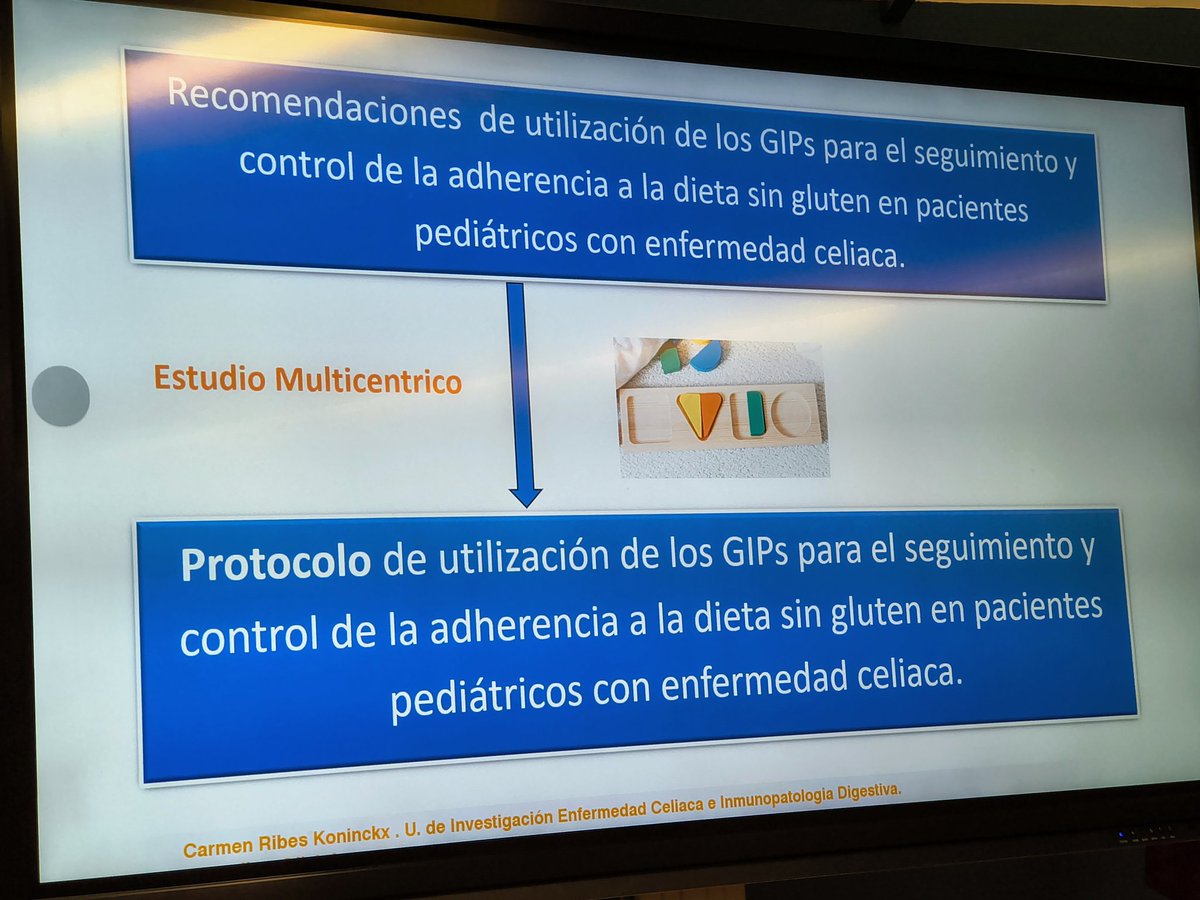 Recomendaciones de utilización de los GIPs para el seguimiento y control de la adherencia a la dieta sin gluten en pacientes pediátricos con enfermedad celiaca.

Estudio Multicentrico

Protocolo de utilización de los GIPs para el seguimiento y control de la adherencia a la dieta sin gluten en pacientes pediátricos con enfermedad celiaca.

Carmen Ribes Koninckx . U. de Investigación Enfermedad Celiaca e Inmunopatologia Digestiva.